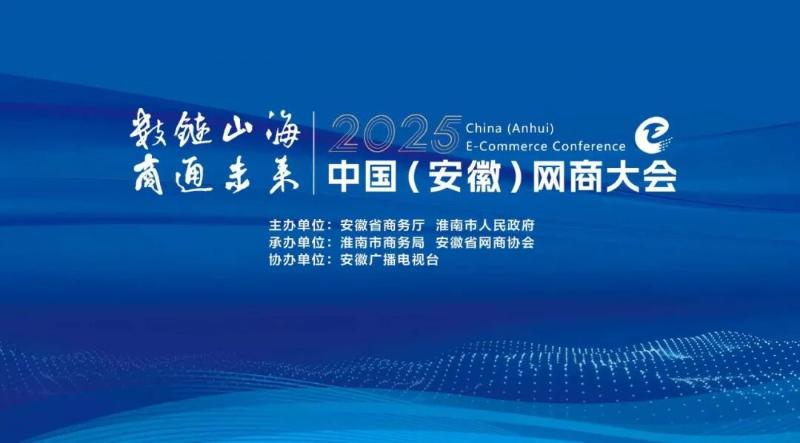 数链山海
商通未来

2025 China (Anhui)
E-Commerce Conference
中国(安徽)网商大会

主办单位：安徽省商务厅 淮南市人民政府
承办单位：淮南市商务局 安徽省网商协会
协办单位：安徽广播电视台